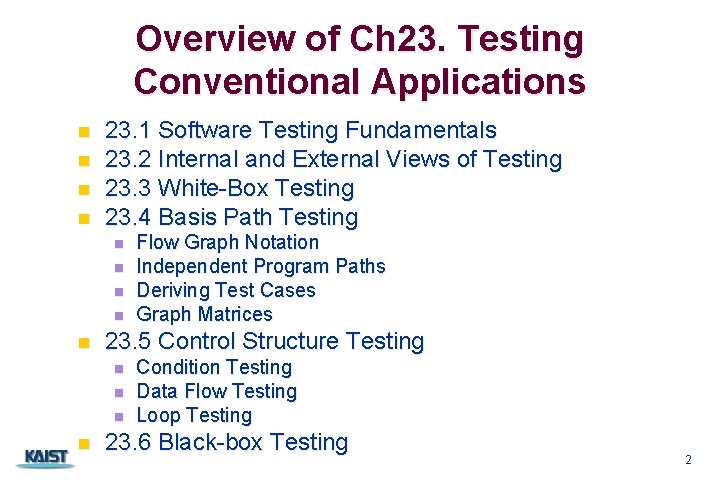 Overview of Ch23. Testing Conventional Applications

- 23.1 Software Testing Fundamentals
- 23.2 Internal and External Views of Testing
- 23.3 White-Box Testing
- 23.4 Basis Path Testing
  - Flow Graph Notation
  - Independent Program Paths
  - Deriving Test Cases
  - Graph Matrices
- 23.5 Control Structure Testing
  - Condition Testing
  - Data Flow Testing
  - Loop Testing
- 23.6 Black-box Testing

KAIST

2